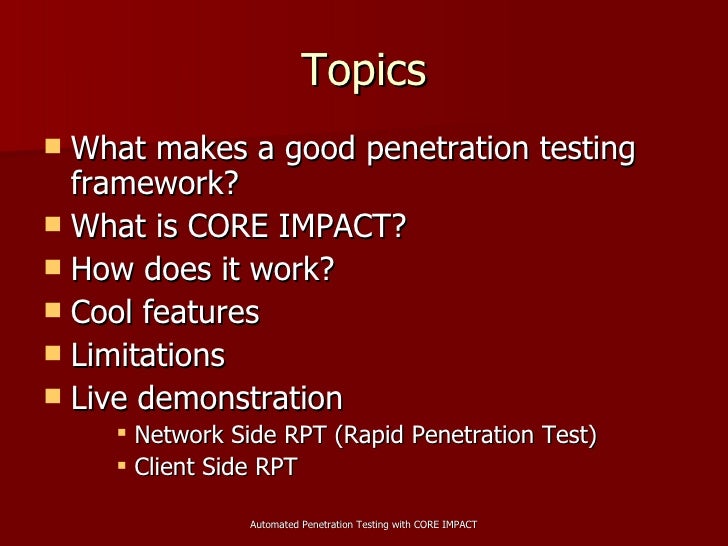 Topics

- What makes a good penetration testing framework?
- What is CORE IMPACT?
- How does it work?
- Cool features
- Limitations
- Live demonstration
  - Network Side RPT (Rapid Penetration Test)
  - Client Side RPT

Automated Penetration Testing with CORE IMPACT